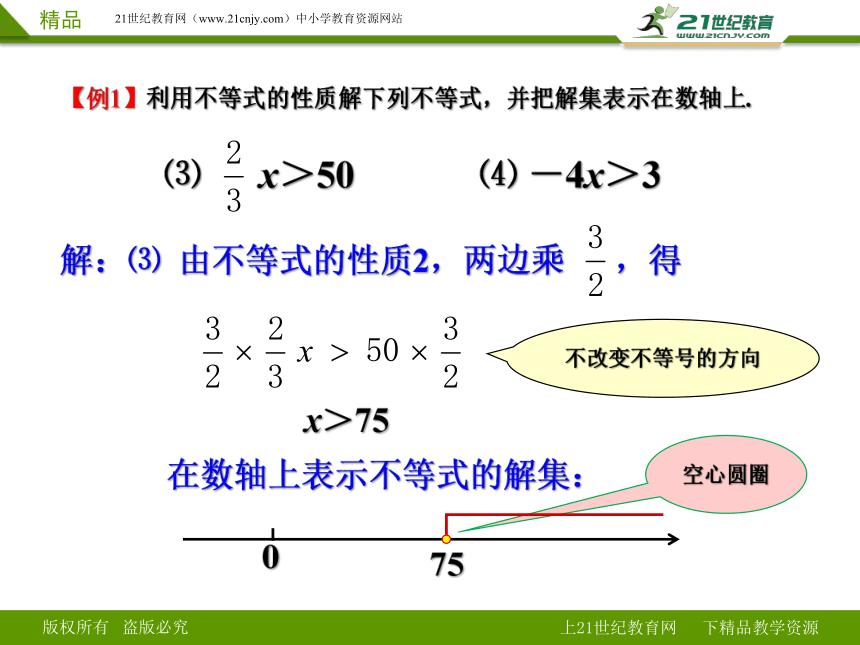 精品 21世纪教育网（www.21cnjy.com）中小学教育资源网站

21世纪教育 www.21cnjy.com

【例1】利用不等式的性质解下列不等式，并把解集表示在数轴上.

(3) $\frac{2}{3}x>50$ (4) $-4x>3$

解：(3) 由不等式的性质2，两边乘 $\frac{3}{2}$，得

$\frac{3}{2}\times\frac{2}{3}x>50\times\frac{3}{2}$

不改变不等号的方向

$x>75$

在数轴上表示不等式的解集：

空心圆圈

0

75

版权所有 盗版必究

上21世纪教育网 下精品教学资源